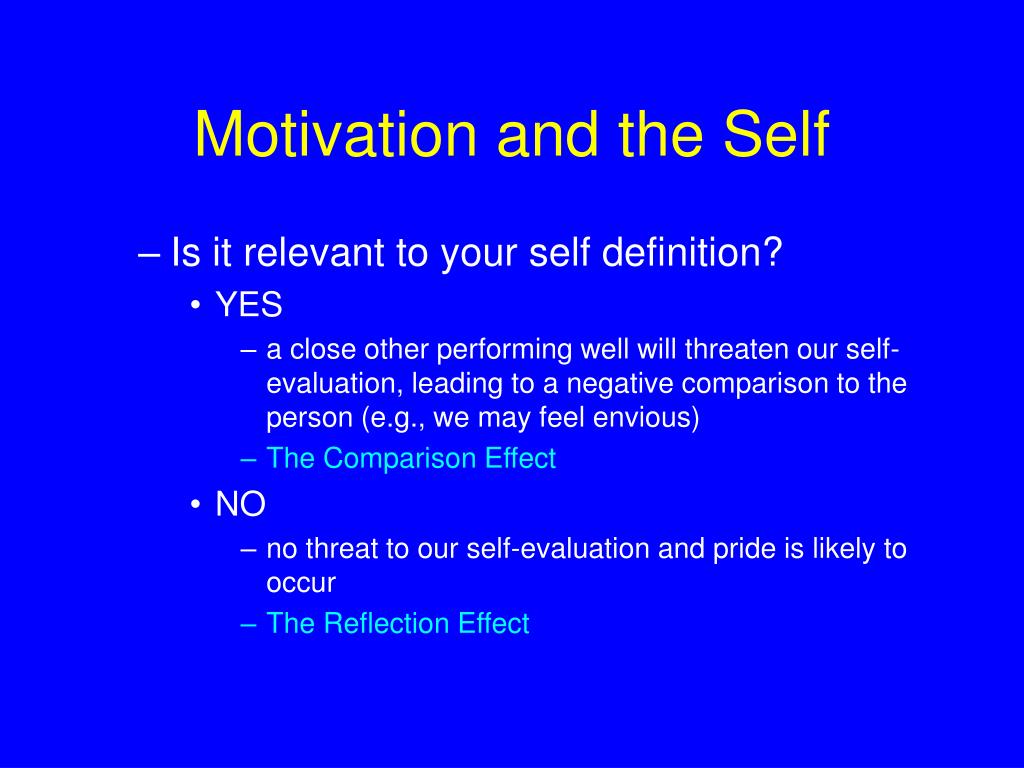 Motivation and the Self

– Is it relevant to your self definition?

• YES

– a close other performing well will threaten our self-evaluation, leading to a negative comparison to the person (e.g., we may feel envious)

– The Comparison Effect

• NO

– no threat to our self-evaluation and pride is likely to occur

– The Reflection Effect